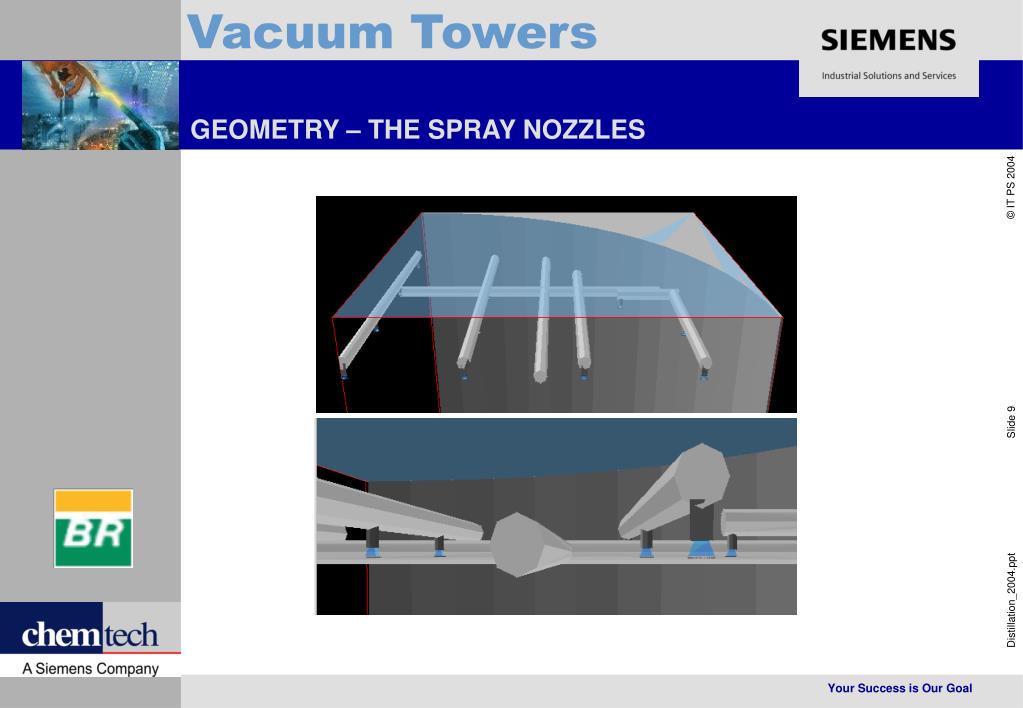 Vacuum Towers

SIEMENS

Industrial Solutions and Services

GEOMETRY – THE SPRAY NOZZLES

© IT PS 2004

Slide 9

Distillation_2004.ppt

BR

chemtech

A Siemens Company

Your Success is Our Goal